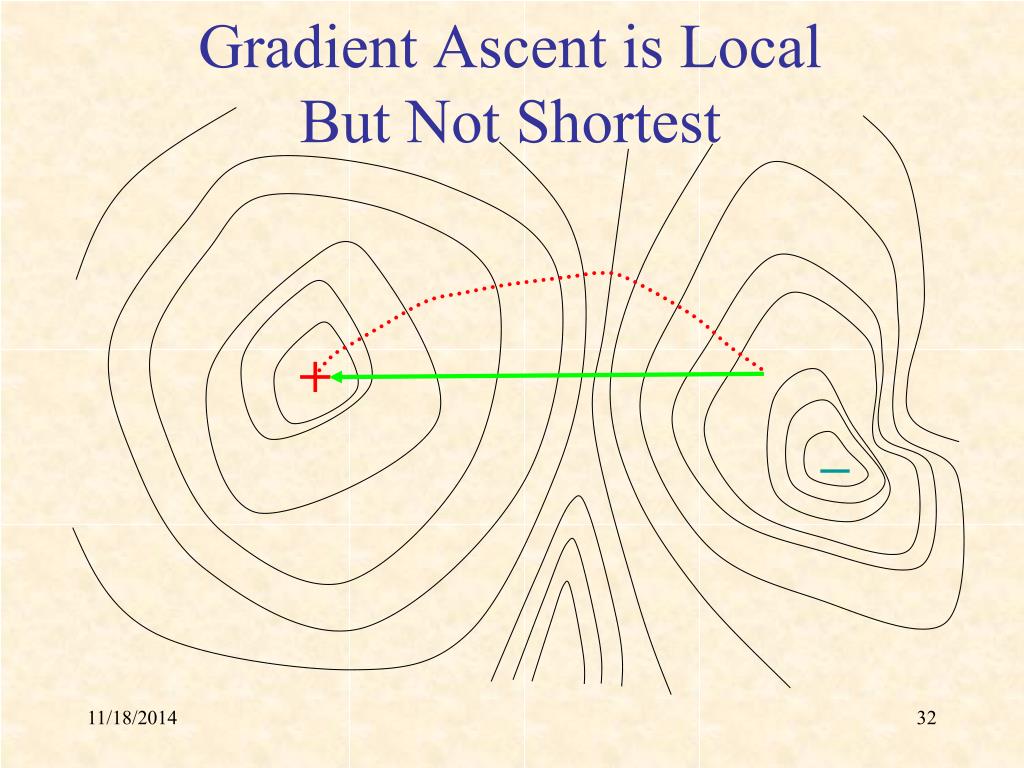 Gradient Ascent is Local But Not Shortest

+

–

11/18/2014

32